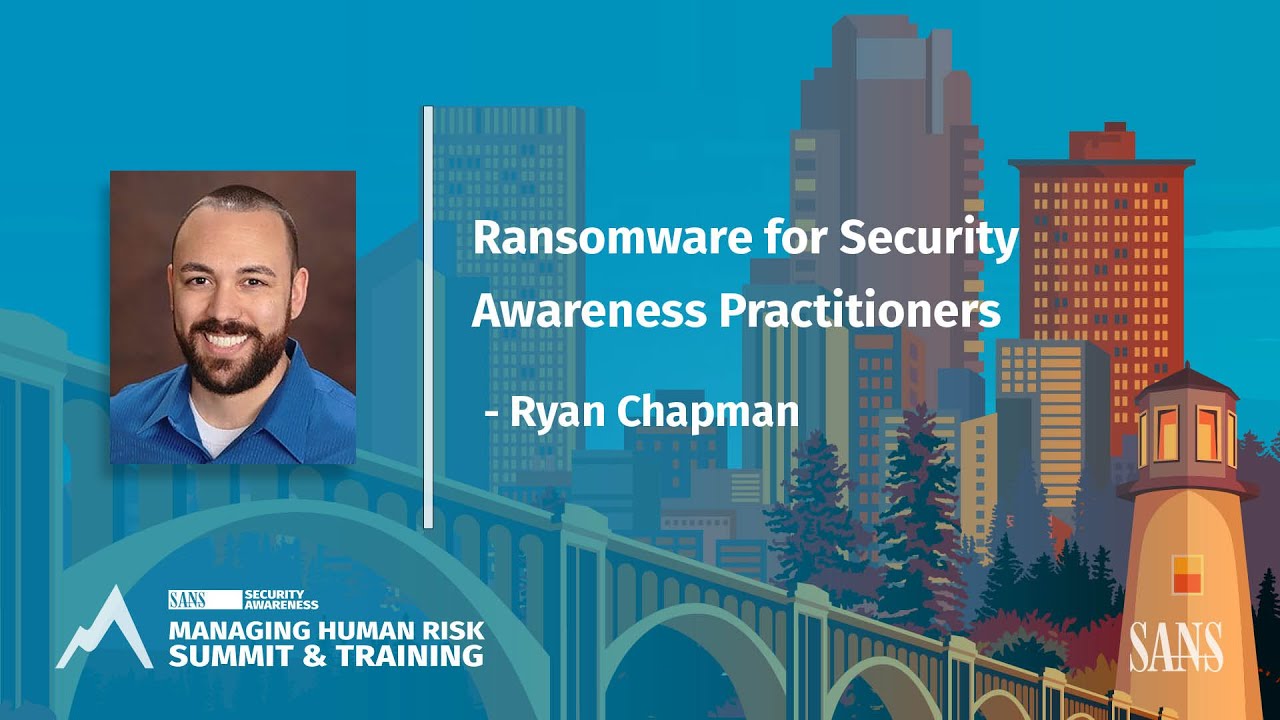 Ransomware for Security Awareness Practitioners

- Ryan Chapman

SANS SECURITY AWARENESS
MANAGING HUMAN RISK
SUMMIT & TRAINING

SANS